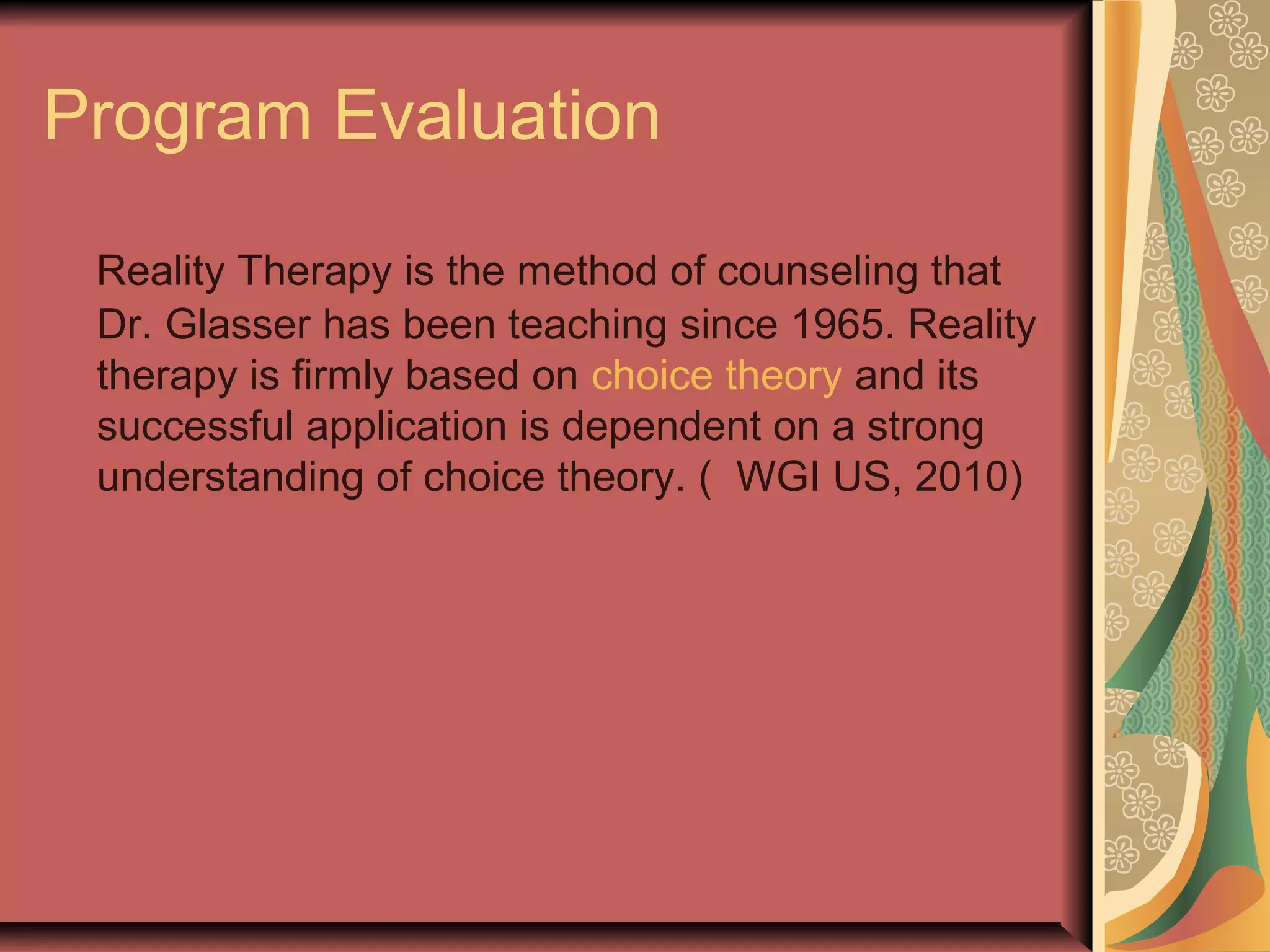 Program Evaluation

Reality Therapy is the method of counseling that Dr. Glasser has been teaching since 1965. Reality therapy is firmly based on choice theory and its successful application is dependent on a strong understanding of choice theory. (  WGI US, 2010)